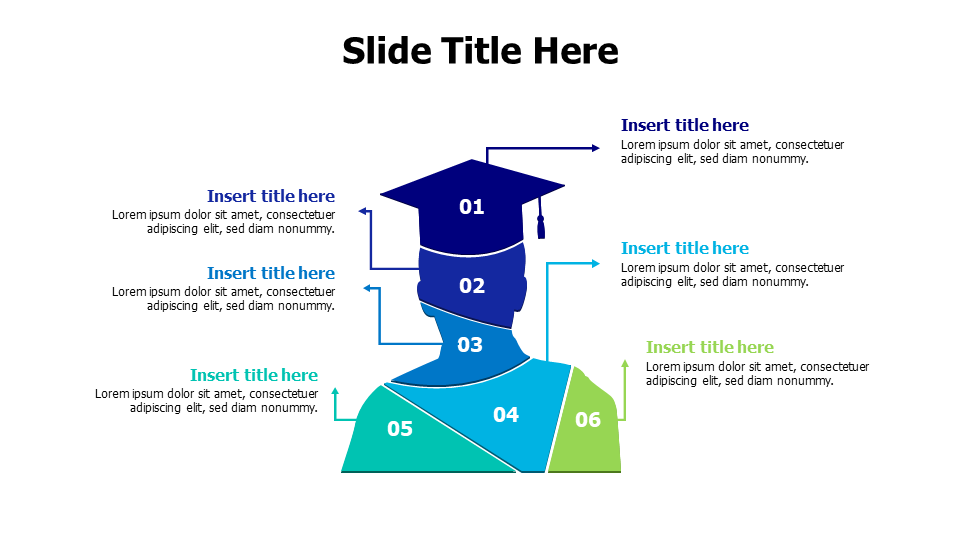 Slide Title Here

Insert title here
Lorem ipsum dolor sit amet, consectetuer adipiscing elit, sed diam nonummy.

Insert title here
Lorem ipsum dolor sit amet, consectetuer adipiscing elit, sed diam nonummy.

Insert title here
Lorem ipsum dolor sit amet, consectetuer adipiscing elit, sed diam nonummy.

Insert title here
Lorem ipsum dolor sit amet, consectetuer adipiscing elit, sed diam nonummy.

Insert title here
Lorem ipsum dolor sit amet, consectetuer adipiscing elit, sed diam nonummy.

Insert title here
Lorem ipsum dolor sit amet, consectetuer adipiscing elit, sed diam nonummy.

01
02
03
04
05
06